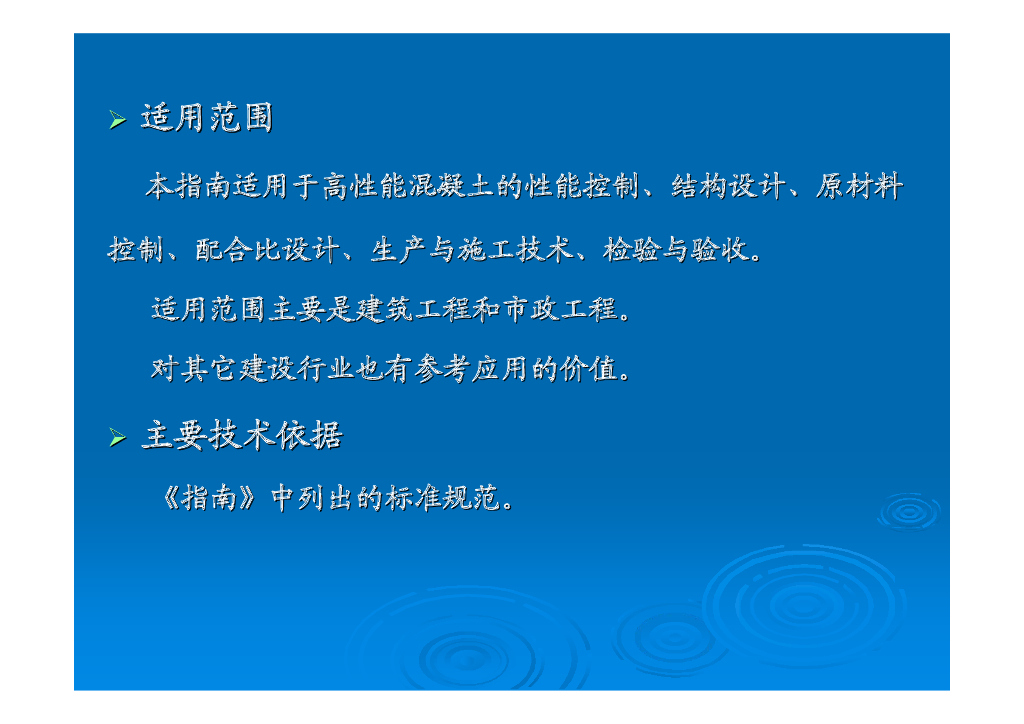 ➢ 适用范围

本指南适用于高性能混凝土的性能控制、结构设计、原材料控制、配合比设计、生产与施工技术、检验与验收。

适用范围主要是建筑工程和市政工程。

对其它建设行业也有参考应用的价值。

➢ 主要技术依据

《指南》中列出的标准规范。